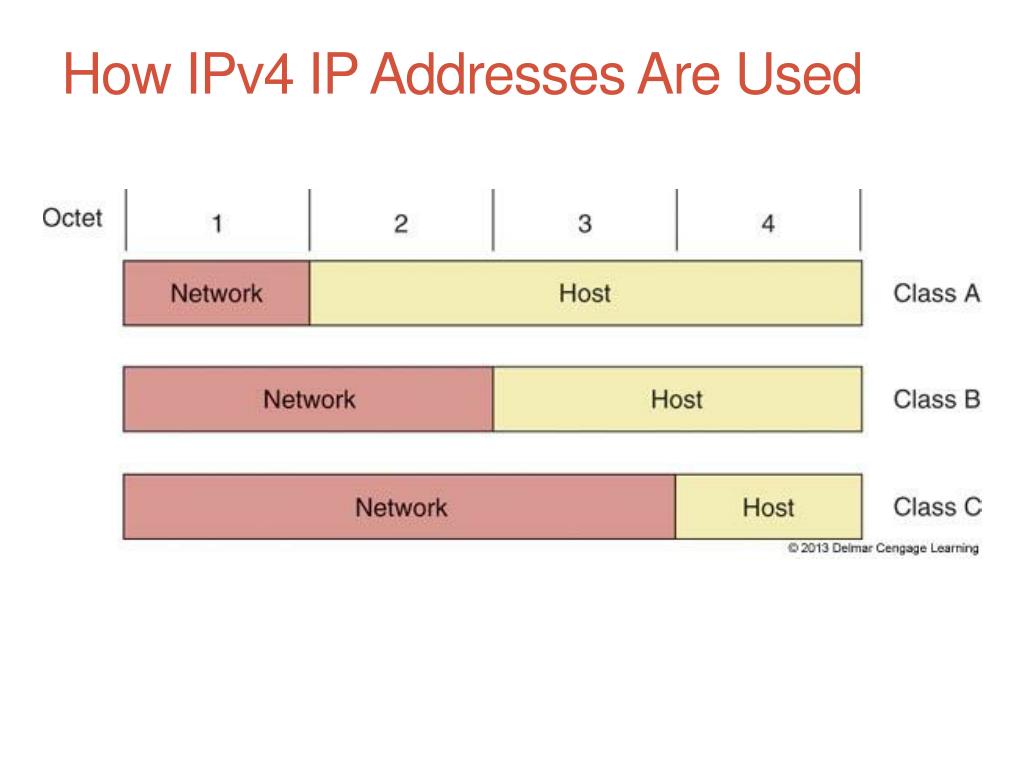 How IPv4 IP Addresses Are Used

Octet 1 2 3 4

Network Host Class A

Network Host Class B

Network Host Class C

© 2013 Delmar Cengage Learning